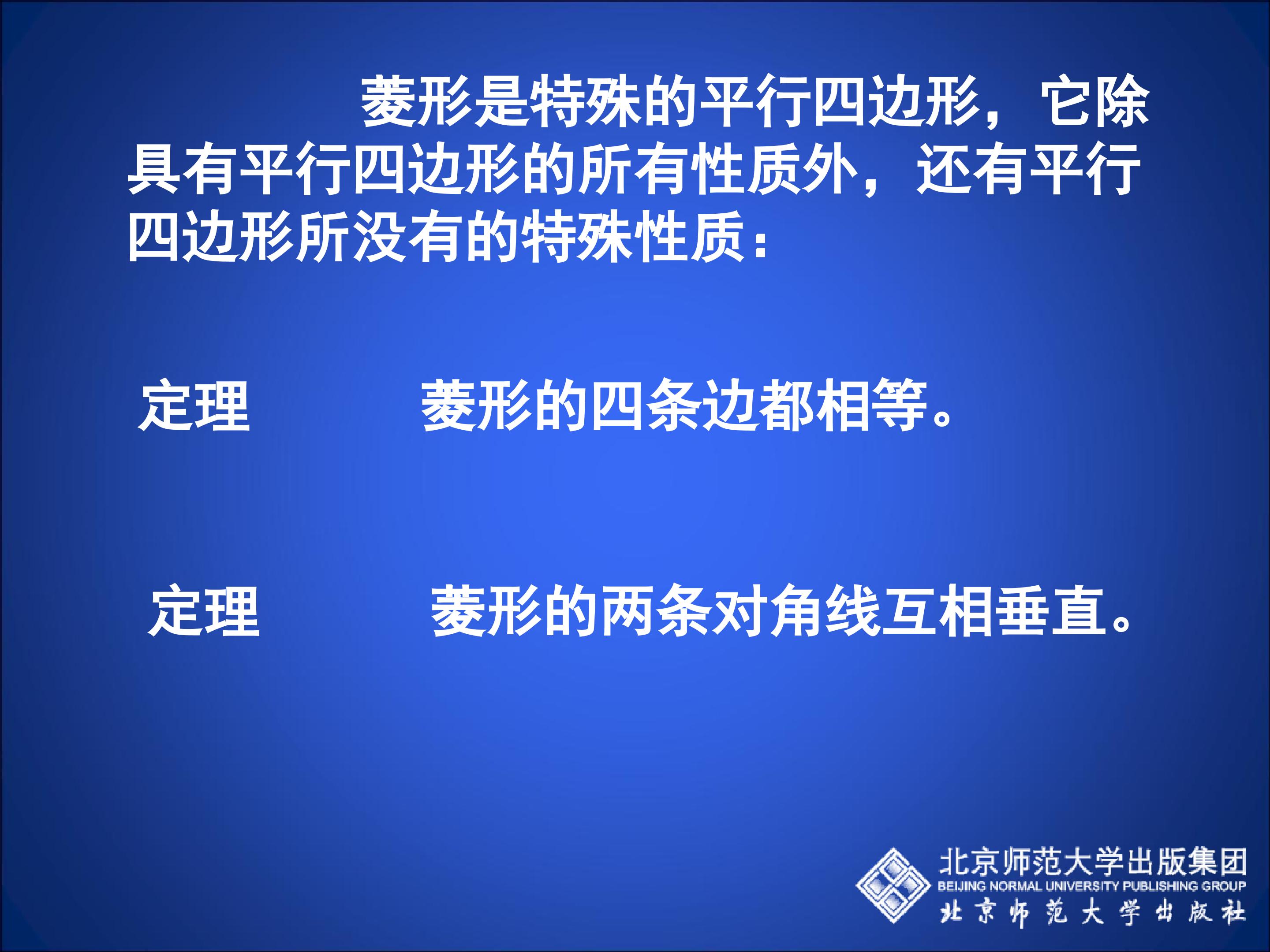 菱形是特殊的平行四边形，它除具有平行四边形的所有性质外，还有平行四边形所没有的特殊性质：

定理　　菱形的四条边都相等。

定理　　菱形的两条对角线互相垂直。

北京师范大学出版集团
BEIJING NORMAL UNIVERSITY PUBLISHING GROUP
北京师范大学出版社